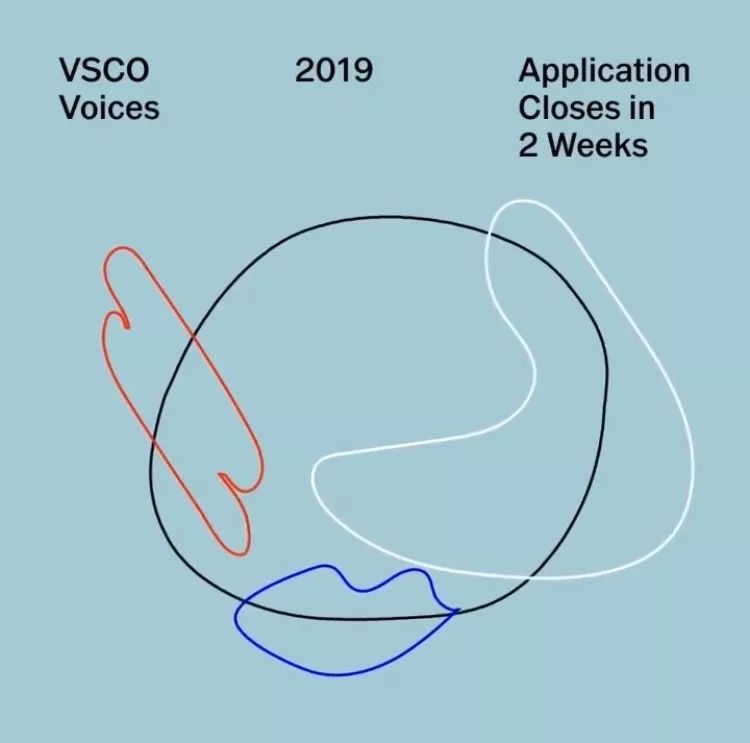 VSCO Voices

2019

Application Closes in 2 Weeks